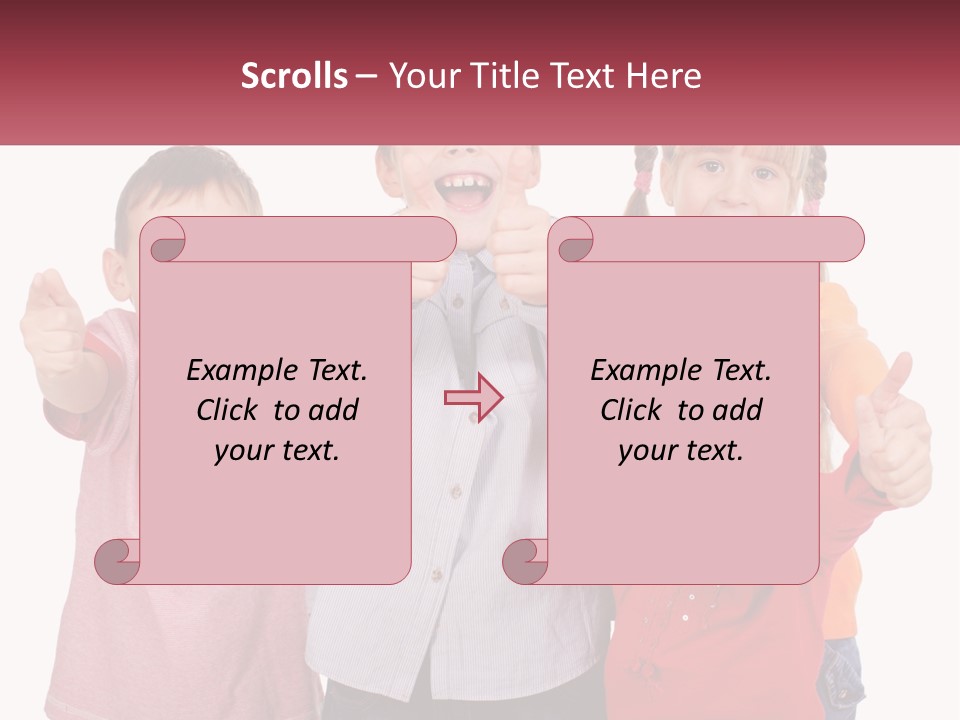 Scrolls – Your Title Text Here

Example Text. Click to add your text.

Example Text. Click to add your text.